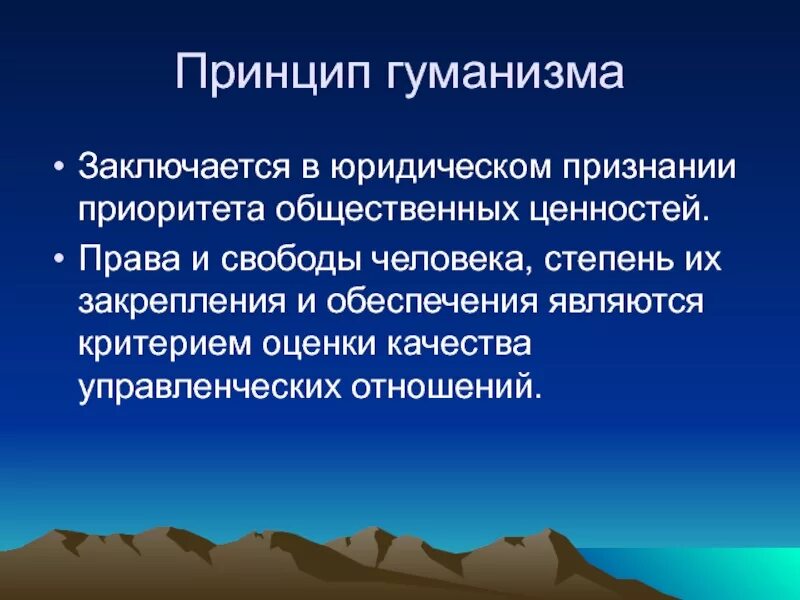 Принцип гуманизма

• Заключается в юридическом признании приоритета общественных ценностей.

• Права и свободы человека, степень их закрепления и обеспечения являются критерием оценки качества управленческих отношений.